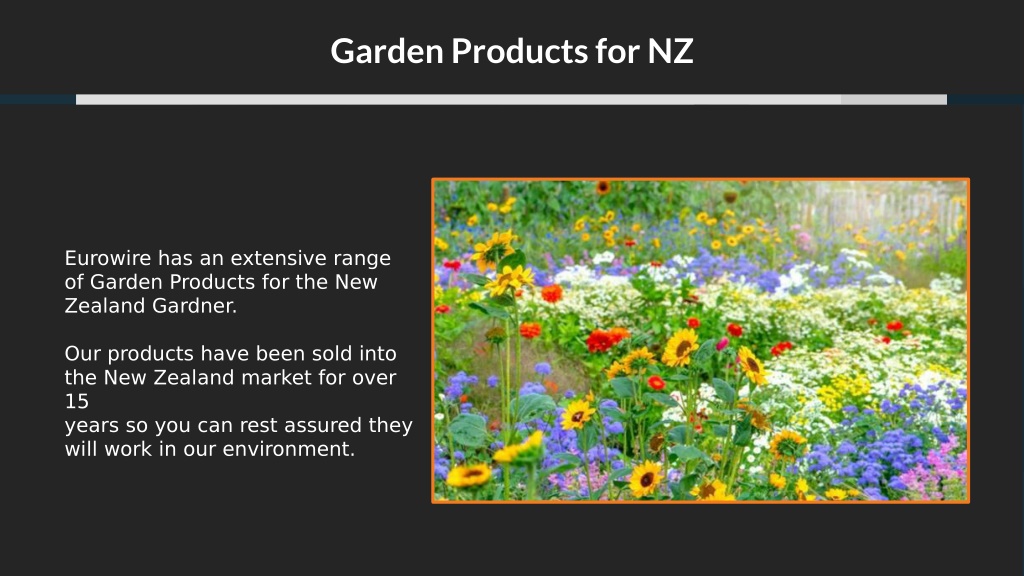 Garden Products for NZ

Eurowire has an extensive range of Garden Products for the New Zealand Gardner.

Our products have been sold into the New Zealand market for over 15
years so you can rest assured they will work in our environment.